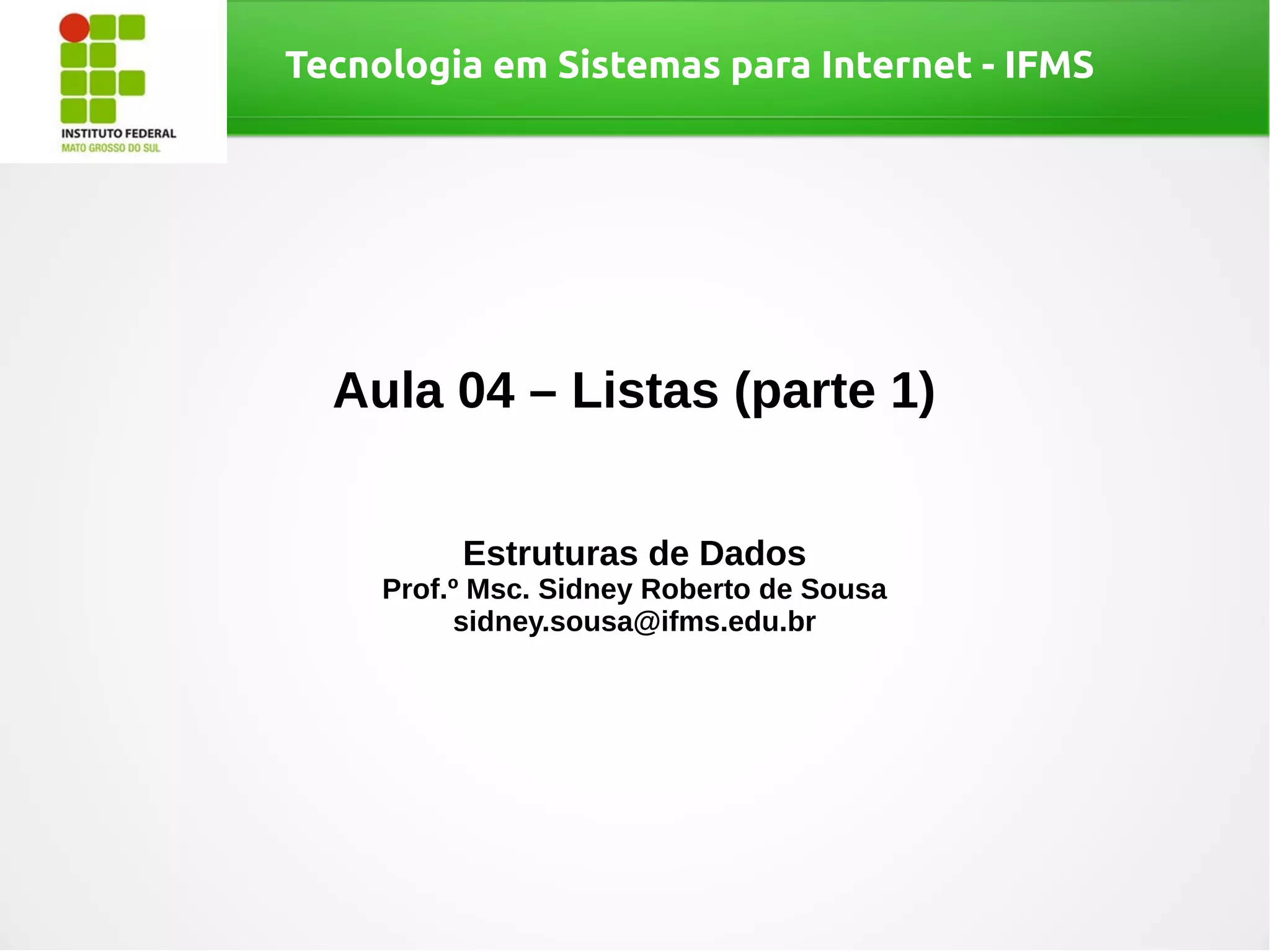 INSTITUTO FEDERAL
MATO GROSSO DO SUL

Tecnologia em Sistemas para Internet - IFMS

Aula 04 – Listas (parte 1)

Estruturas de Dados
Prof.º Msc. Sidney Roberto de Sousa
sidney.sousa@ifms.edu.br